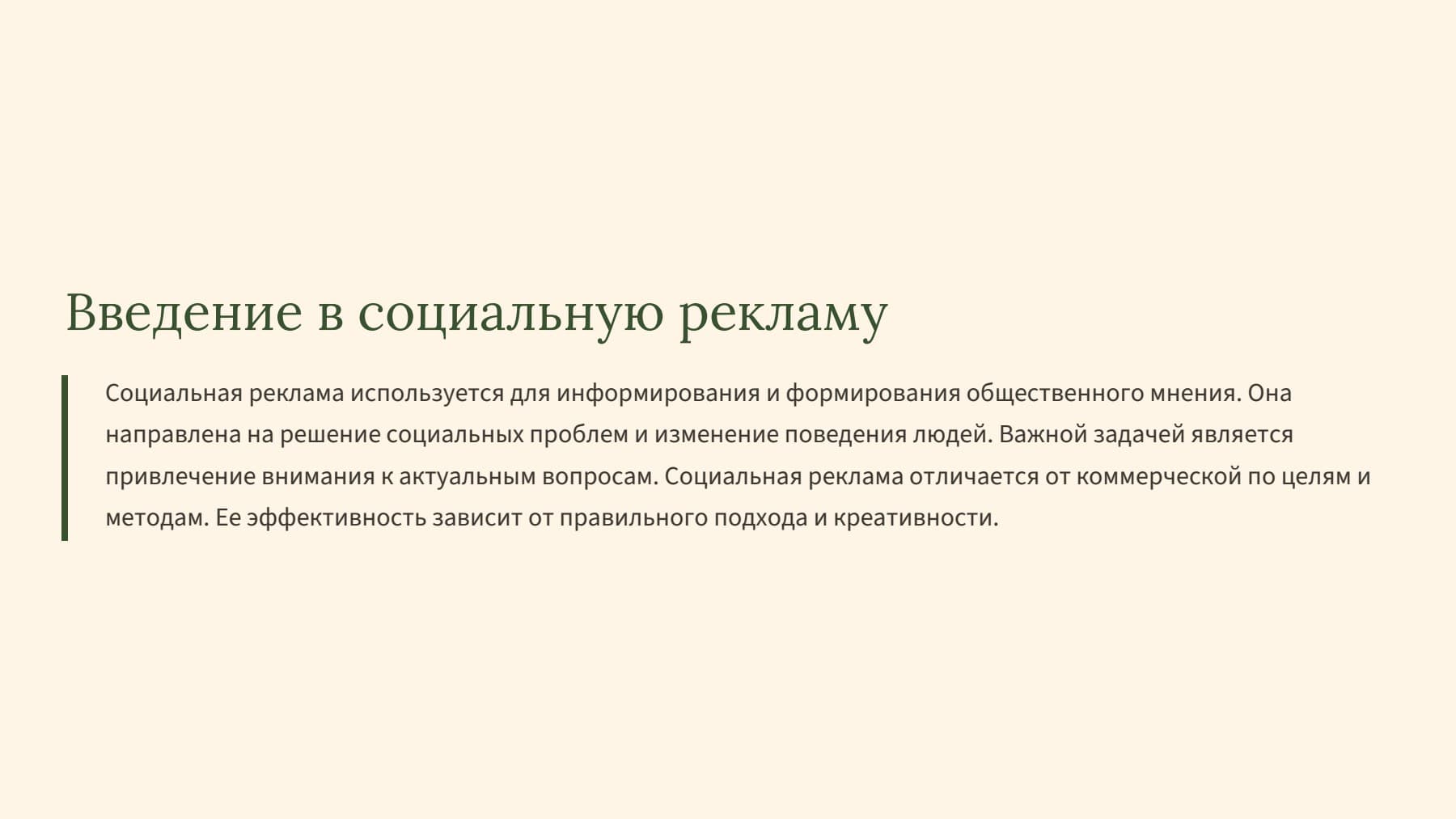 Введение в социальную рекламу

Социальная реклама используется для информирования и формирования общественного мнения. Она направлена на решение социальных проблем и изменение поведения людей. Важной задачей является привлечение внимания к актуальным вопросам. Социальная реклама отличается от коммерческой по целям и методам. Ее эффективность зависит от правильного подхода и креативности.